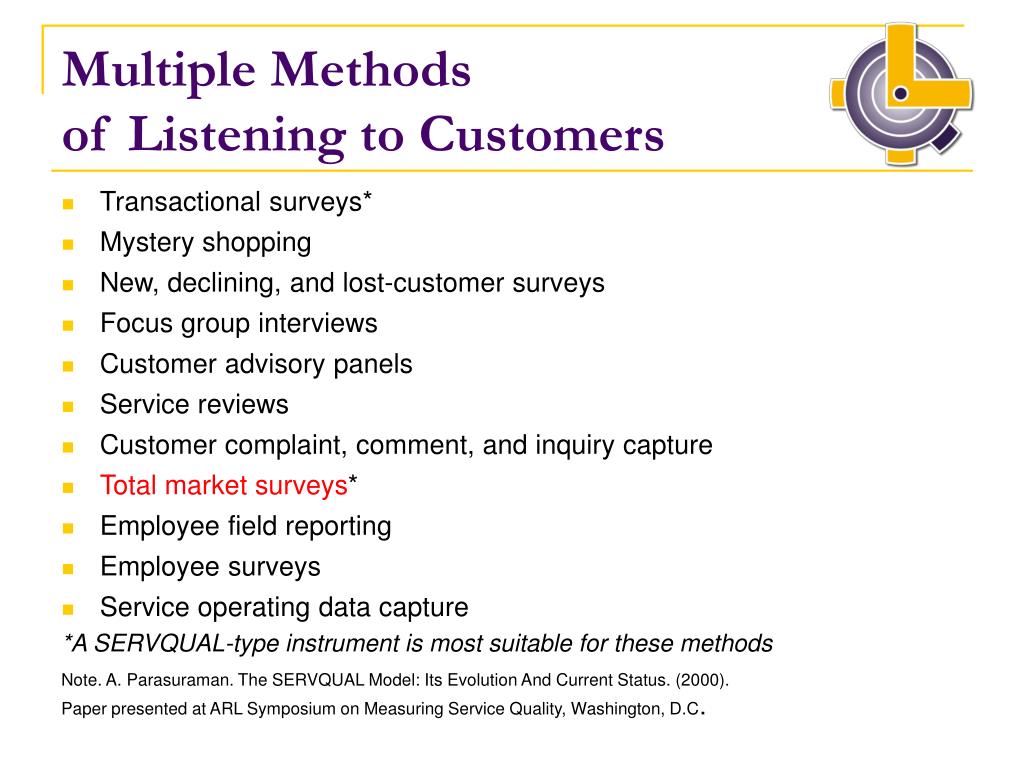 Multiple Methods
of Listening to Customers

- Transactional surveys*
- Mystery shopping
- New, declining, and lost-customer surveys
- Focus group interviews
- Customer advisory panels
- Service reviews
- Customer complaint, comment, and inquiry capture
- Total market surveys*
- Employee field reporting
- Employee surveys
- Service operating data capture

*A SERVQUAL-type instrument is most suitable for these methods

Note. A. Parasuraman. The SERVQUAL Model: Its Evolution And Current Status. (2000).
Paper presented at ARL Symposium on Measuring Service Quality, Washington, D.C.